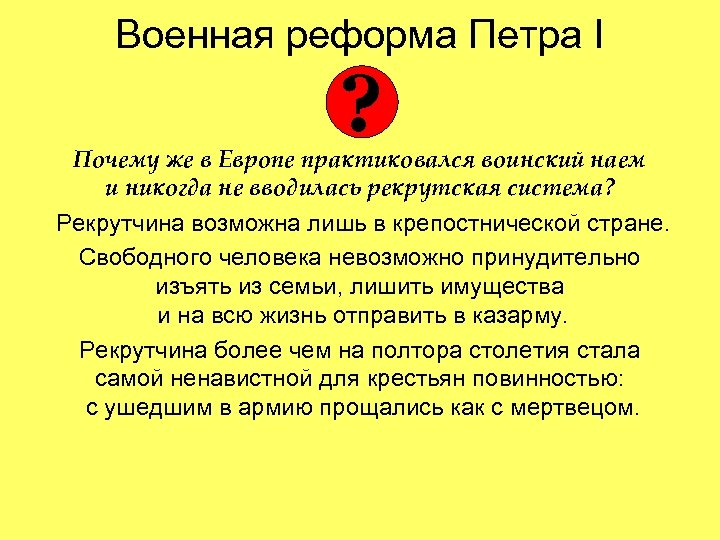 Военная реформа Петра I

?

Почему же в Европе практиковался воинский наем и никогда не вводилась рекрутская система?

Рекрутчина возможна лишь в крепостнической стране.

Свободного человека невозможно принудительно изъять из семьи, лишить имущества и на всю жизнь отправить в казарму.

Рекрутчина более чем на полтора столетия стала самой ненавистной для крестьян повинностью: с ушедшим в армию прощались как с мертвецом.